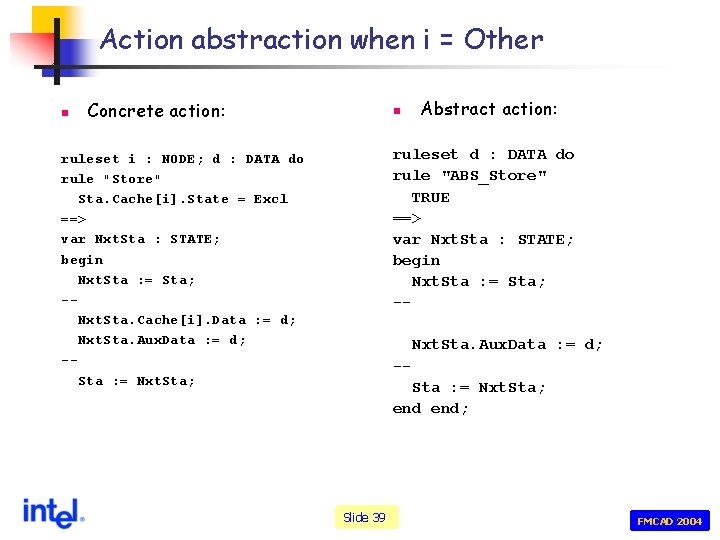 Action abstraction when i = Other

Concrete action:

ruleset i : NODE; d : DATA do
rule "Store"
  Sta.Cache[i].State = Excl
==>
var NxtSta : STATE;
begin
  NxtSta := Sta;
--
  NxtSta.Cache[i].Data := d;
  NxtSta.AuxData := d;
--
  Sta := NxtSta;

Abstract action:

ruleset d : DATA do
rule "ABS_Store"
  TRUE
==>
var NxtSta : STATE;
begin
  NxtSta := Sta;
--

  NxtSta.AuxData := d;
--
  Sta := NxtSta;
end end;

intel.

Slide 39

FMCAD 2004